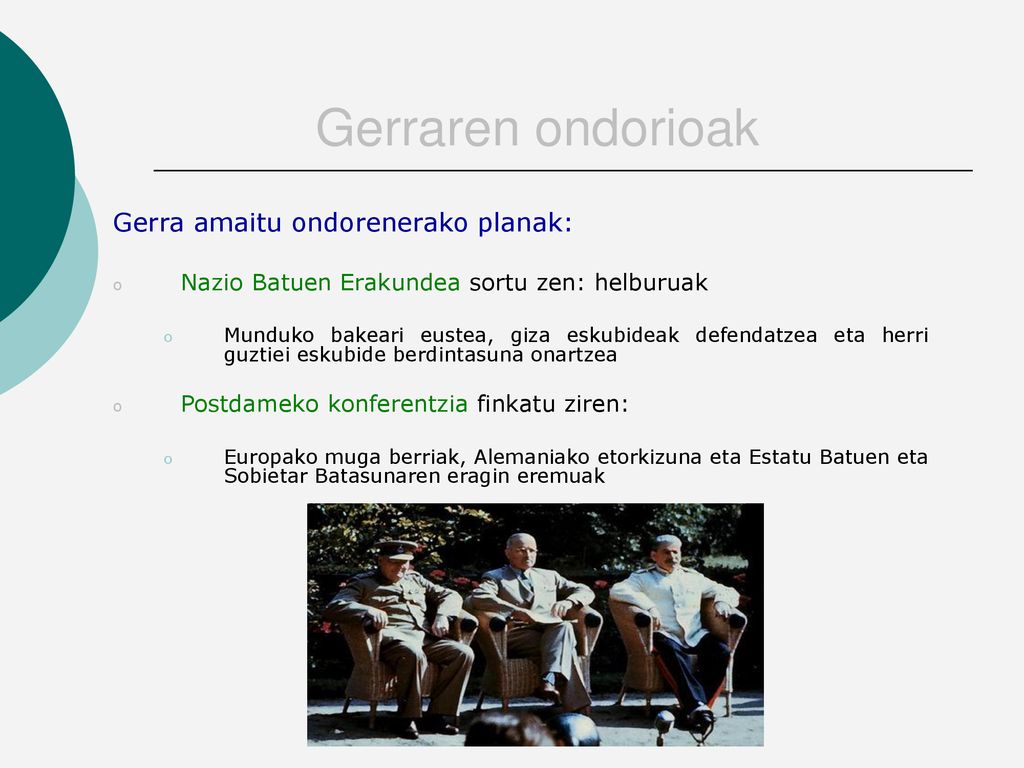 Gerraren ondorioak

Gerra amaitu ondorenerako planak:

o Nazio Batuen Erakundea sortu zen: helburuak

o Munduko bakeari eustea, giza eskubideak defendatzea eta herri guztiei eskubide berdintasuna onartzea

o Postdameko konferentzia finkatu ziren:

o Europako muga berriak, Alemaniako etorkizuna eta Estatu Batuen eta Sobietar Batasunaren eragin eremuak